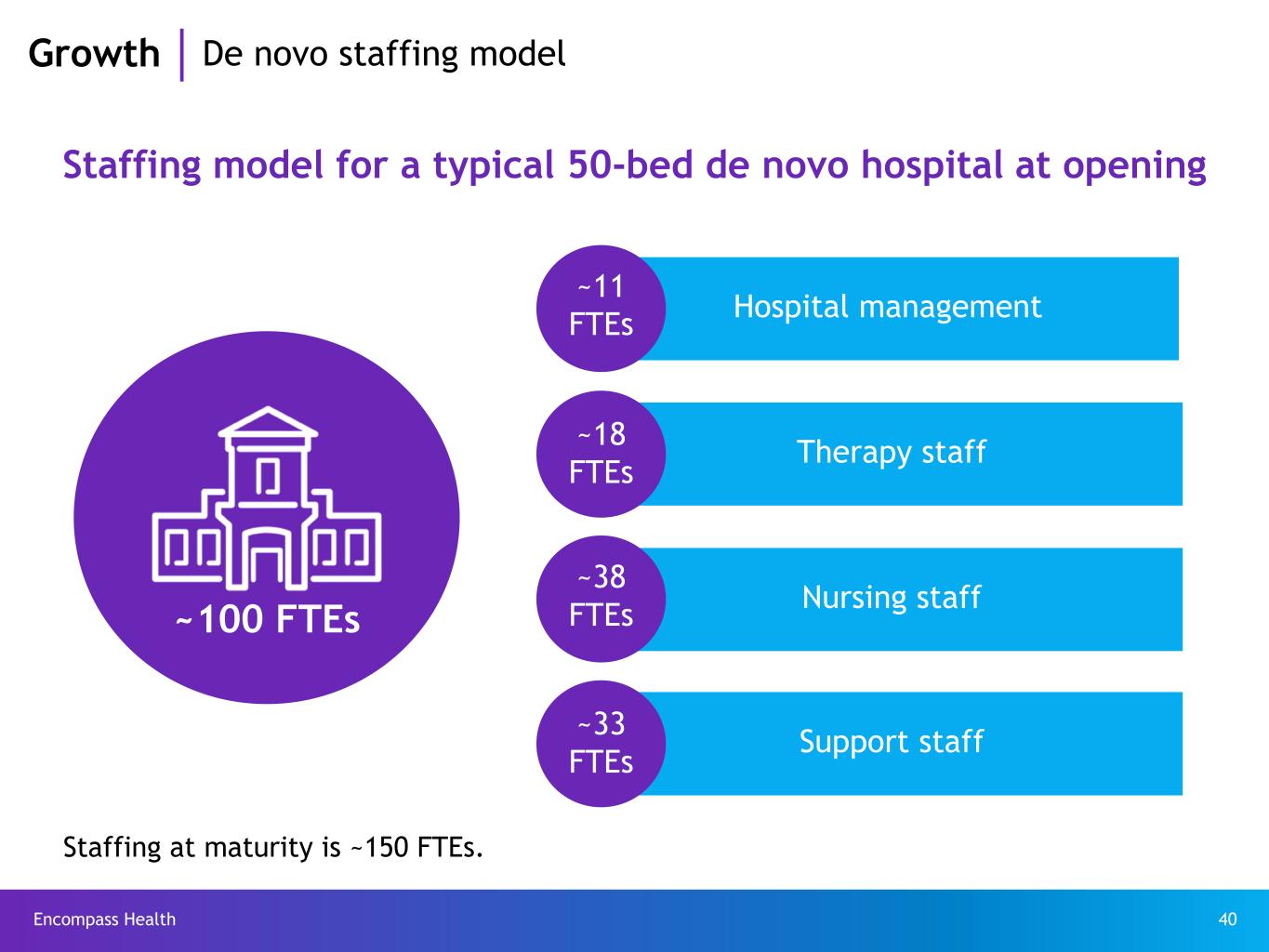 Growth | De novo staffing model

Staffing model for a typical 50-bed de novo hospital at opening

~100 FTEs

~11 FTEs Hospital management

~18 FTEs Therapy staff

~38 FTEs Nursing staff

~33 FTEs Support staff

Staffing at maturity is ~150 FTEs.

Encompass Health

40